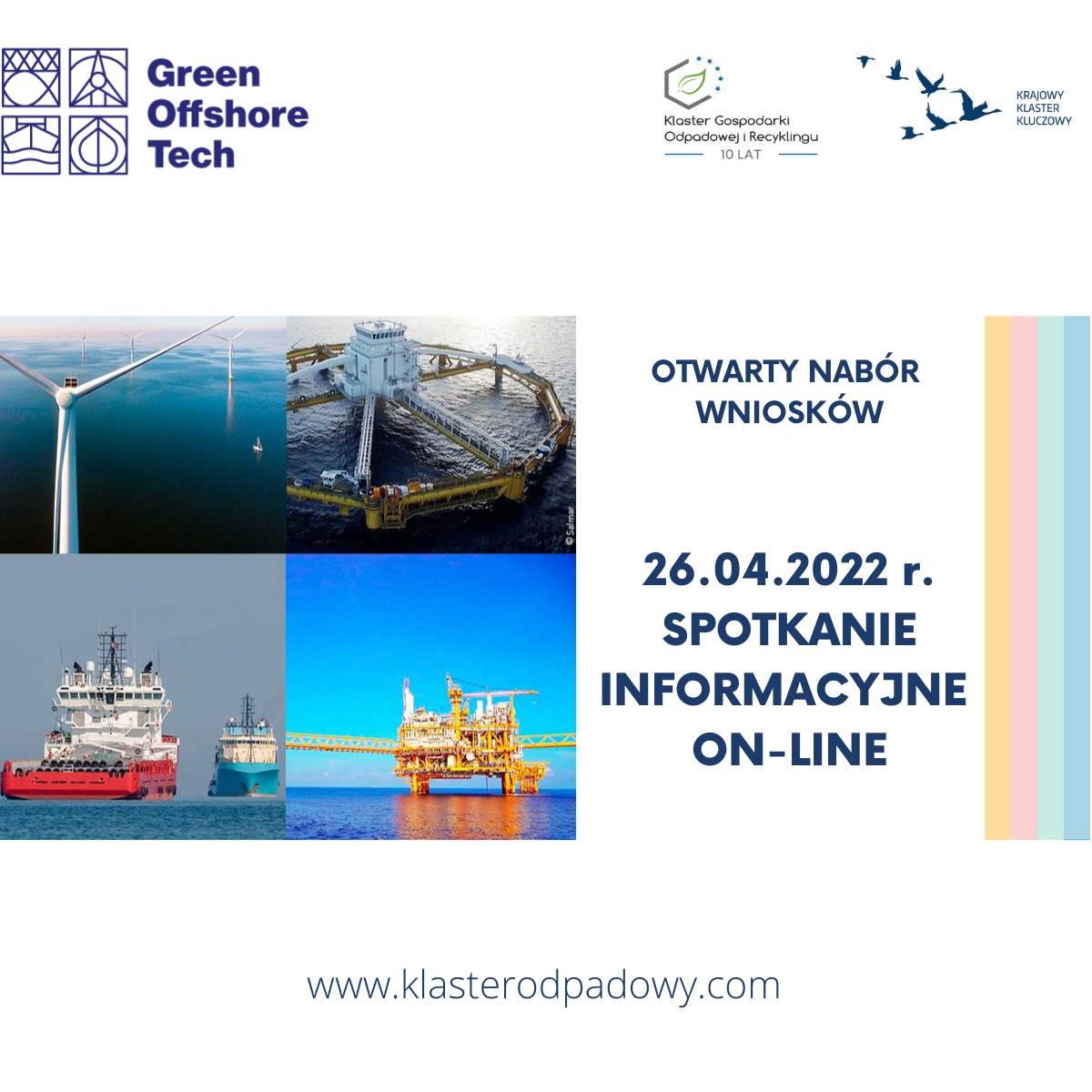 Green Offshore Tech

Klaster Gospodarki Odpadowej i Recyklingu
10 LAT

KRAJOWY KLASTER KLUCZOWY

© Salmar

OTWARTY NABÓR WNIOSKÓW

26.04.2022 r.
SPOTKANIE INFORMACYJNE ON-LINE

www.klasterodpadowy.com